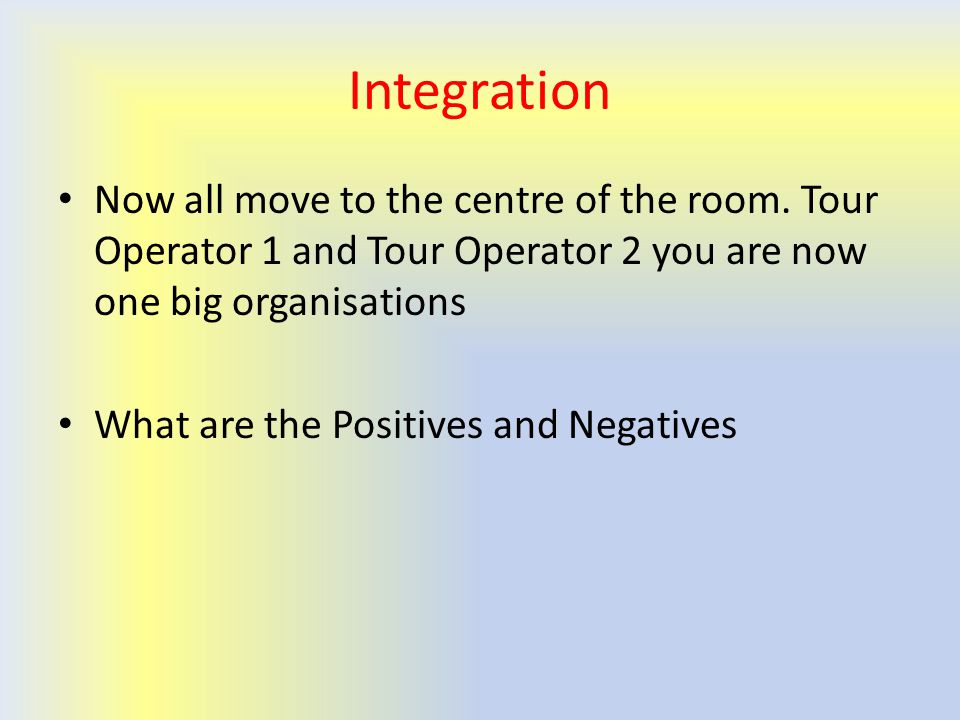 Integration

• Now all move to the centre of the room. Tour Operator 1 and Tour Operator 2 you are now one big organisations

• What are the Positives and Negatives